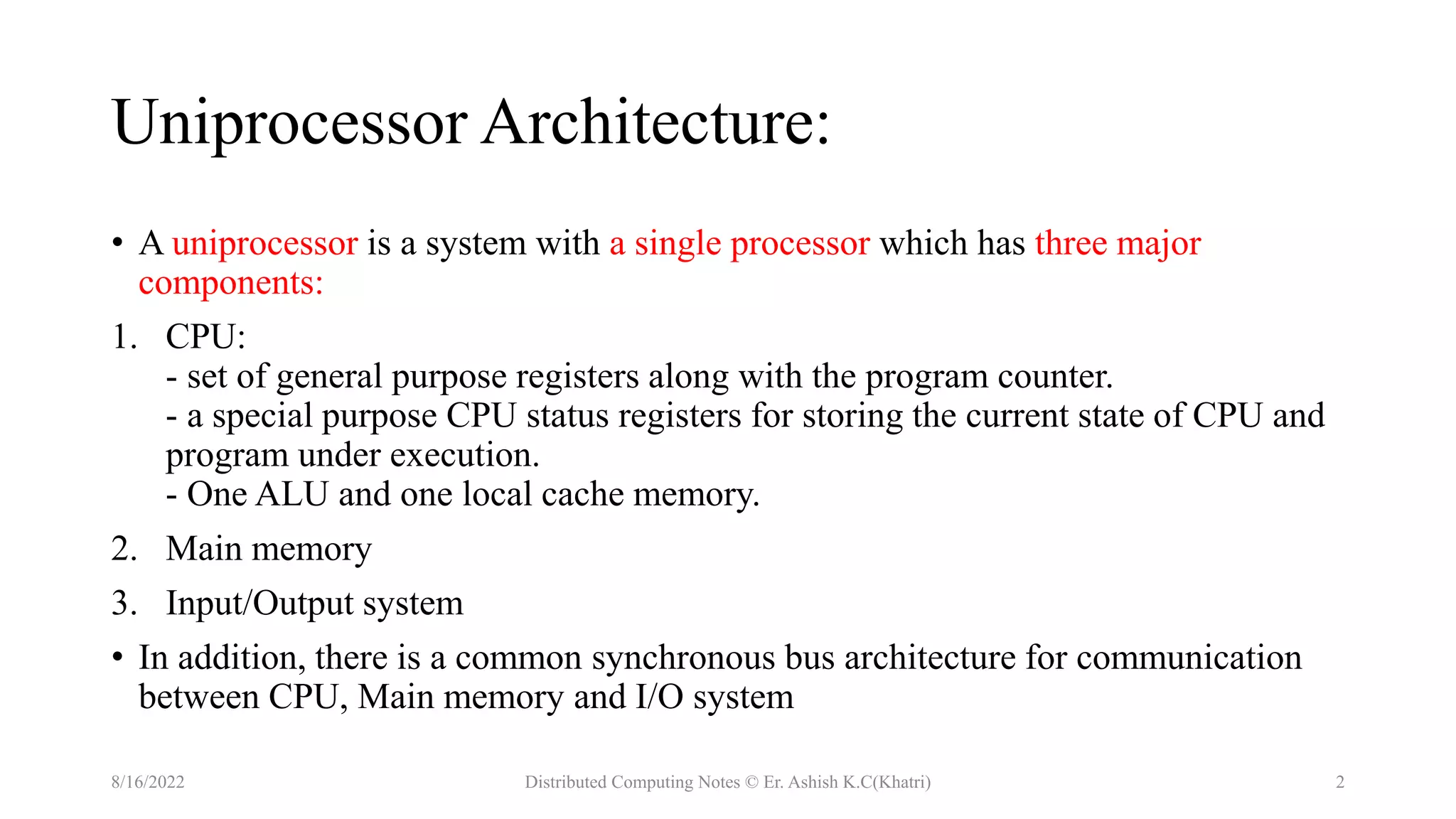 Uniprocessor Architecture:

• A uniprocessor is a system with a single processor which has three major components:

1. CPU:
- set of general purpose registers along with the program counter.
- a special purpose CPU status registers for storing the current state of CPU and program under execution.
- One ALU and one local cache memory.

2. Main memory

3. Input/Output system

• In addition, there is a common synchronous bus architecture for communication between CPU, Main memory and I/O system

8/16/2022

Distributed Computing Notes © Er. Ashish K.C(Khatri)

2